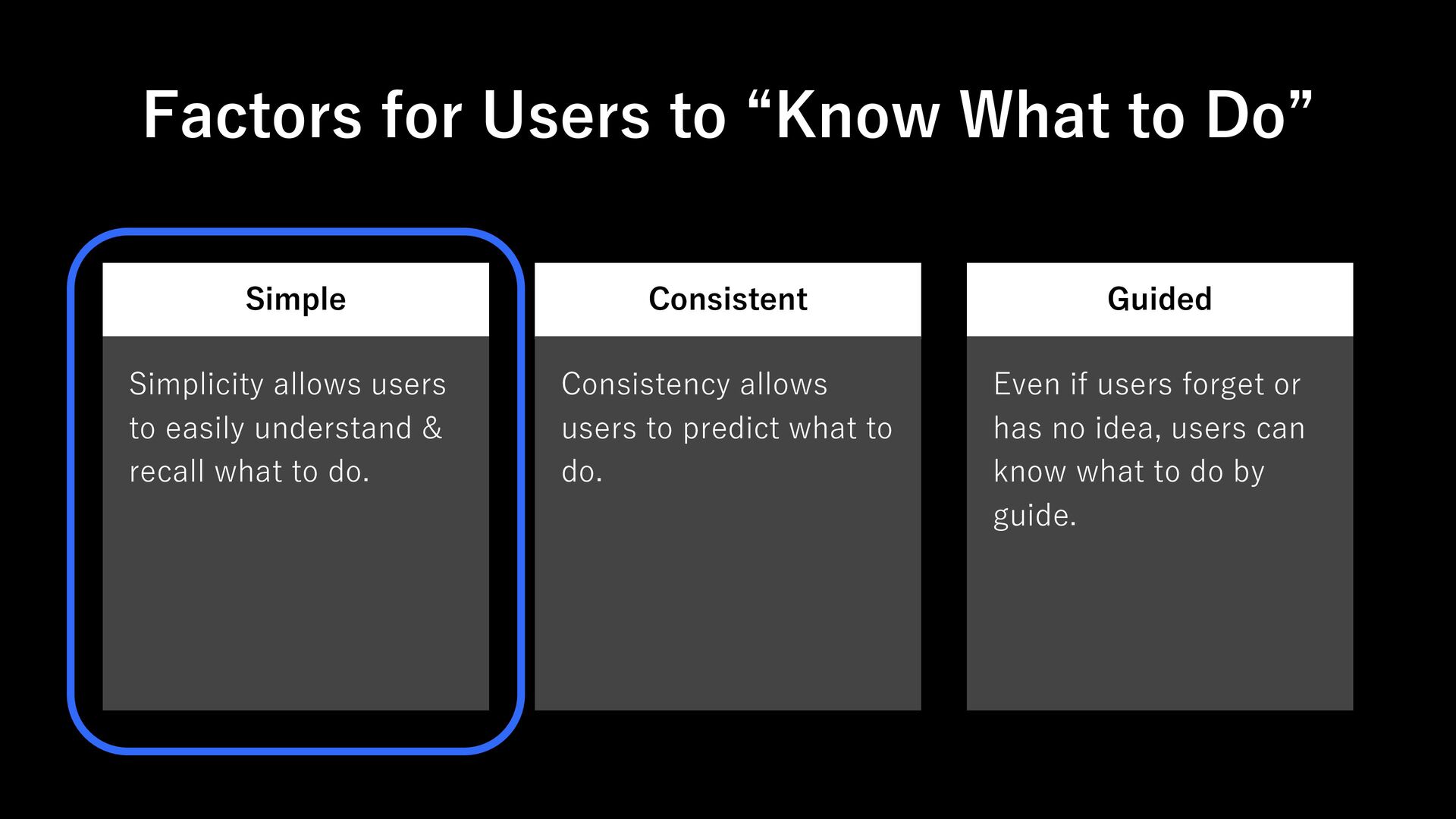 Factors for Users to “Know What to Do”

Simple

Simplicity allows users to easily understand & recall what to do.

Consistent

Consistency allows users to predict what to do.

Guided

Even if users forget or has no idea, users can know what to do by guide.